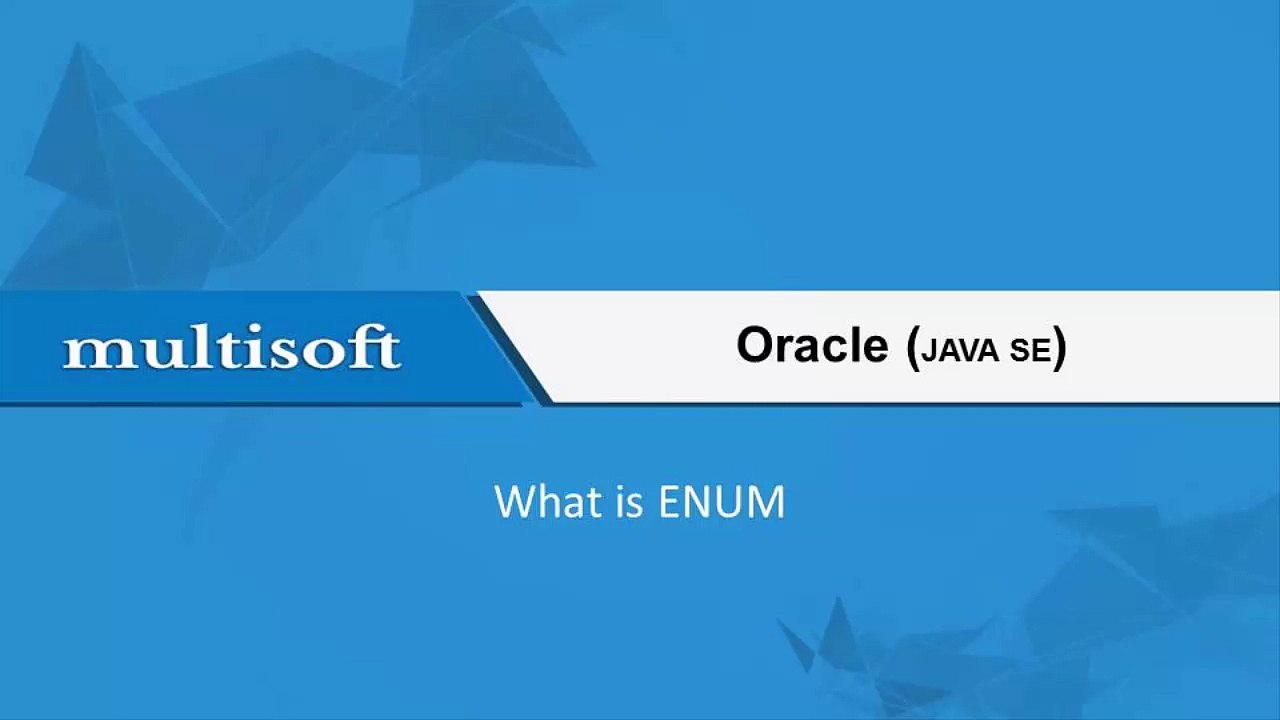 multisoft

Oracle (JAVA SE)

What is ENUM